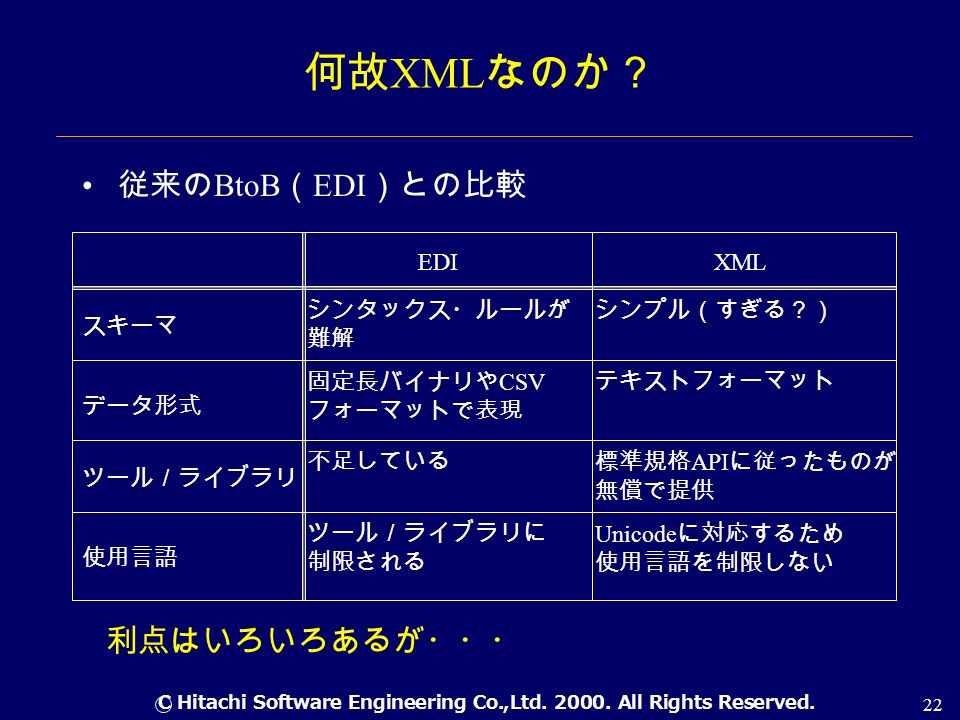 何故XMLなのか？

• 従来のBtoB（EDI）との比較

| | EDI | XML |
|---|---|---|
| スキーマ | シンタックス・ルールが難解 | シンプル（すぎる？） |
| データ形式 | 固定長バイナリやCSVフォーマットで表現 | テキストフォーマット |
| ツール / ライブラリ | 不足している | 標準規格APIに従ったものが無償で提供 |
| 使用言語 | ツール / ライブラリに制限される | Unicodeに対応するため使用言語を制限しない |

利点はいろいろあるが・・・

© Hitachi Software Engineering Co.,Ltd. 2000. All Rights Reserved.

22